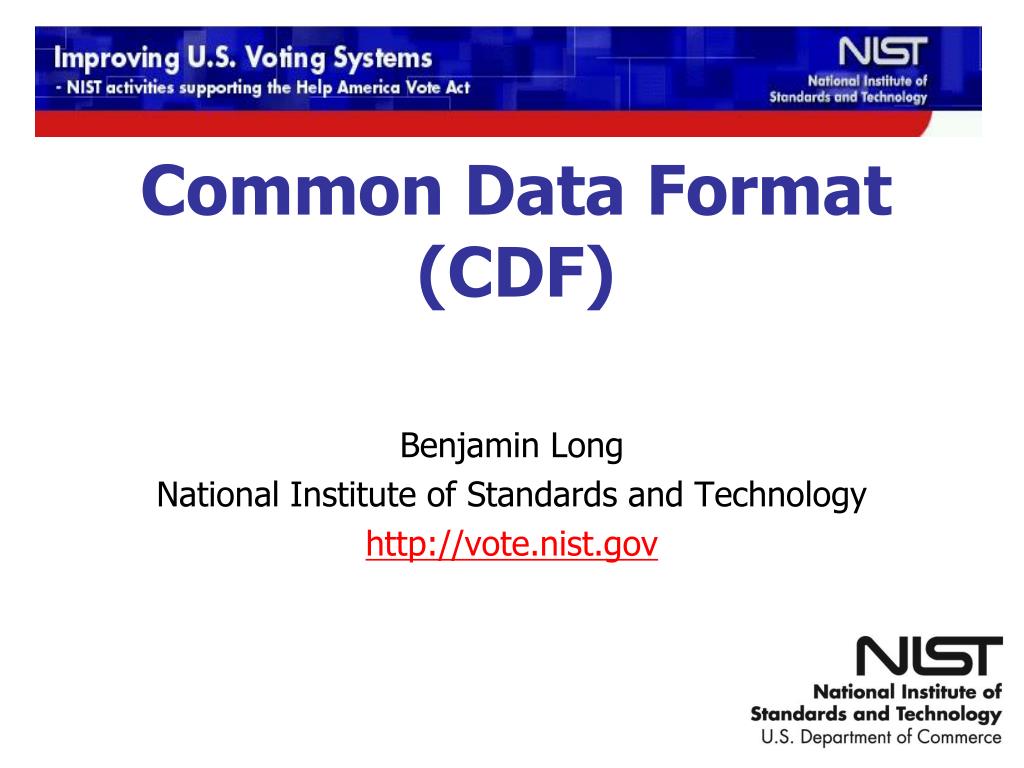 Improving U.S. Voting Systems
- NIST activities supporting the Help America Vote Act

NIST
National Institute of Standards and Technology

Common Data Format (CDF)

Benjamin Long
National Institute of Standards and Technology
http://vote.nist.gov

NIST
National Institute of Standards and Technology
U.S. Department of Commerce